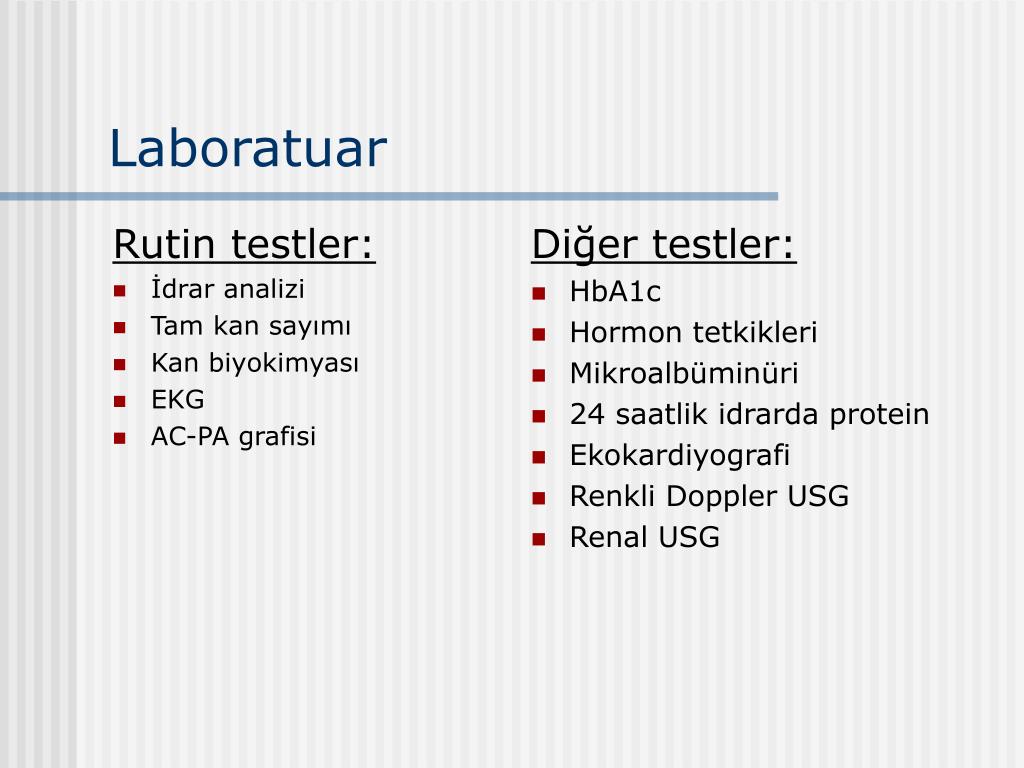 Laboratuar

Rutin testler:
- İdrar analizi
- Tam kan sayımı
- Kan biyokimyası
- EKG
- AC-PA grafisi

Diğer testler:
- HbA1c
- Hormon tetkikleri
- Mikroalbüminüri
- 24 saatlik idrarda protein
- Ekokardiyografi
- Renkli Doppler USG
- Renal USG